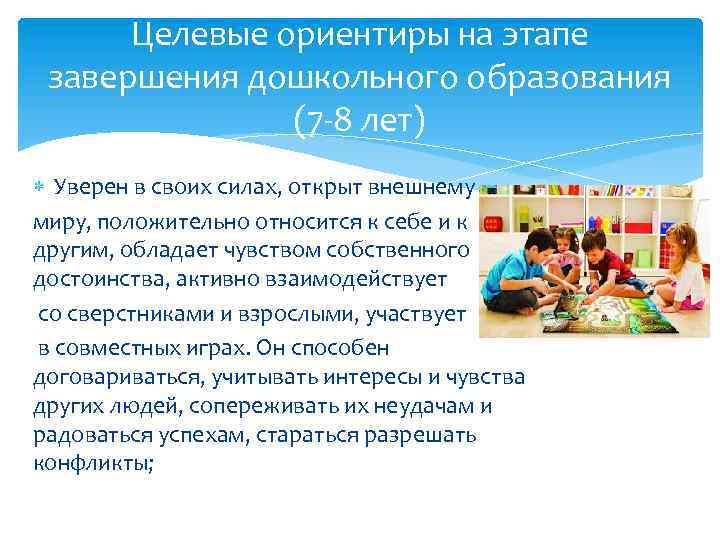 Целевые ориентиры на этапе завершения дошкольного образования (7-8 лет)

Уверен в своих силах, открыт внешнему миру, положительно относится к себе и к другим, обладает чувством собственного достоинства, активно взаимодействует со сверстниками и взрослыми, участвует в совместных играх. Он способен договариваться, учитывать интересы и чувства других людей, сопереживать их неудачам и радоваться успехам, стараться разрешать конфликты;